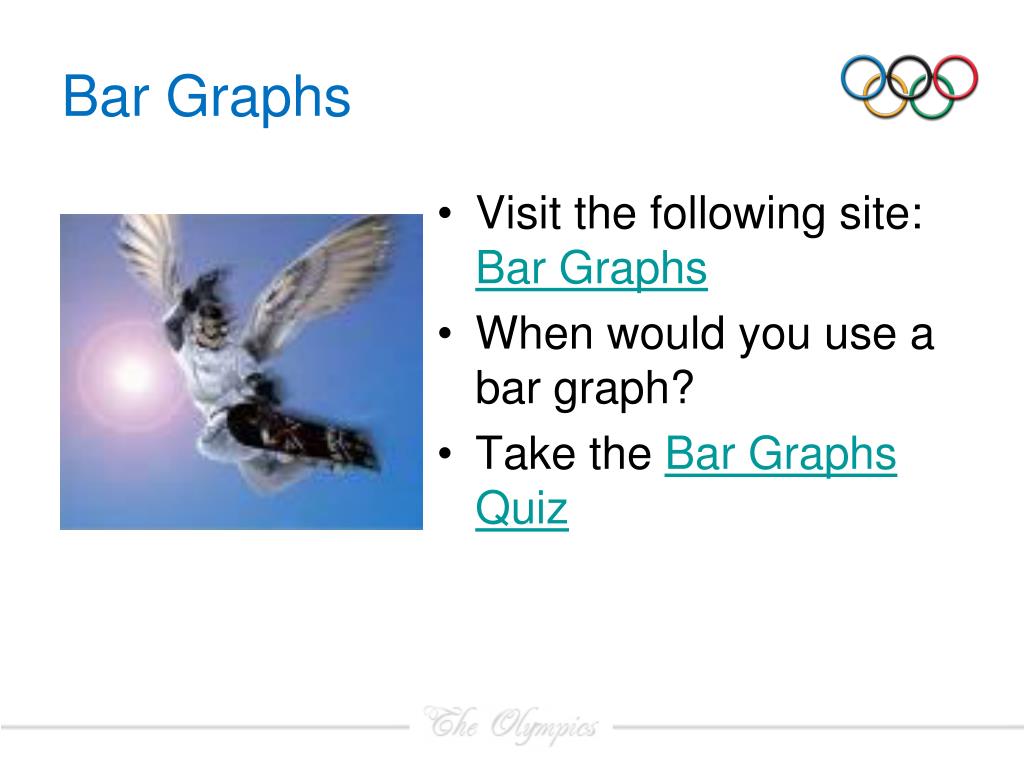 Bar Graphs

• Visit the following site: Bar Graphs
• When would you use a bar graph?
• Take the Bar Graphs Quiz

The Olympics